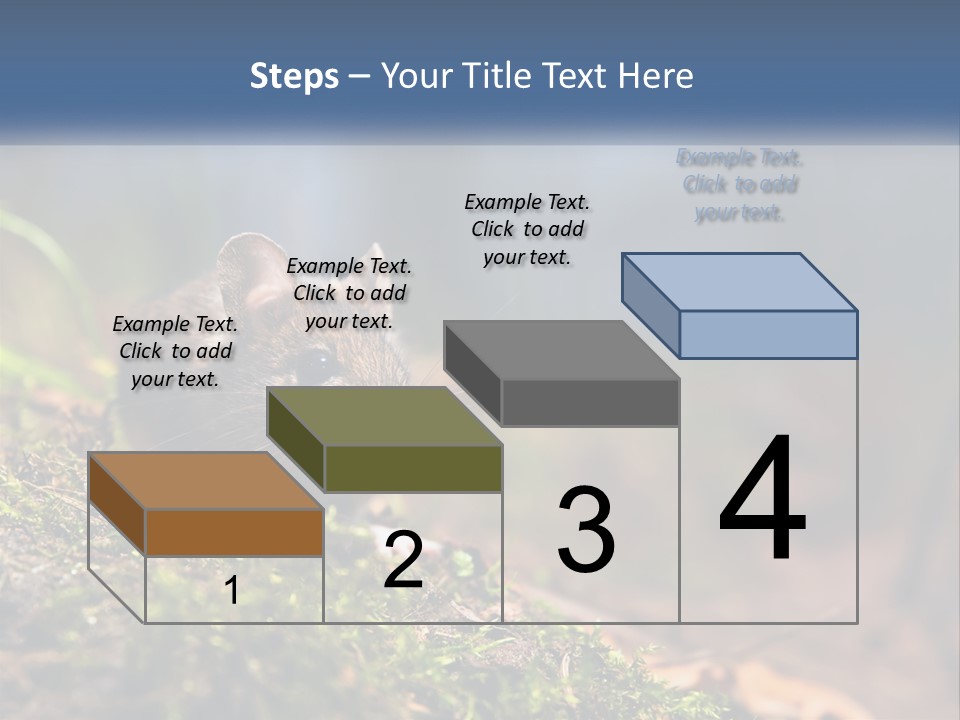 Steps – Your Title Text Here

Example Text. Click to add your text.

Example Text. Click to add your text.

Example Text. Click to add your text.

Example Text. Click to add your text.

1

2

3

4